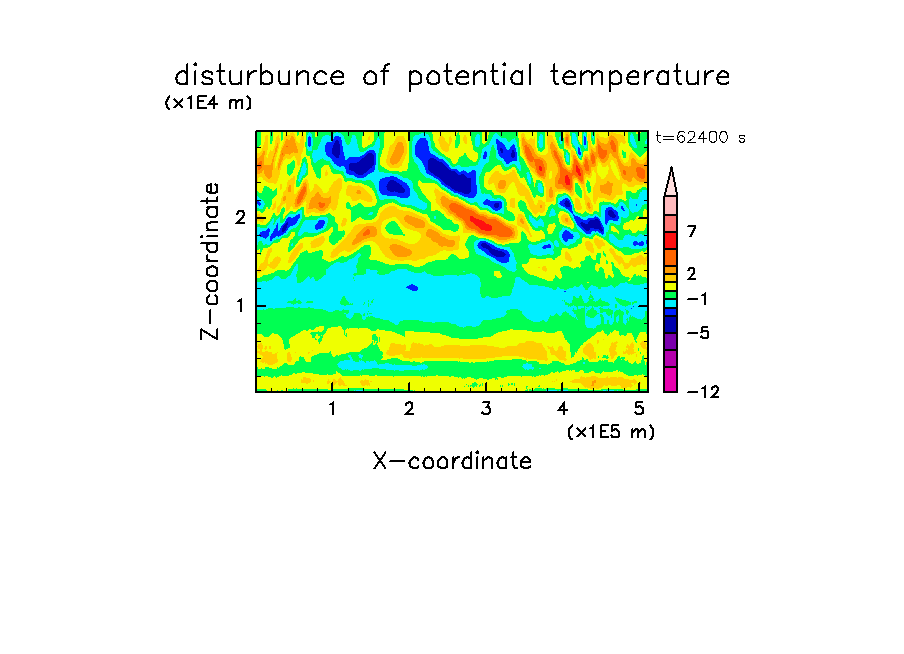 disturbunce of potential temperature

(x1E4 m)

t=62400 s

Z-coordinate

2

1

7

2

−1

−5

−12

1 2 3 4 5

(x1E5 m)

X-coordinate